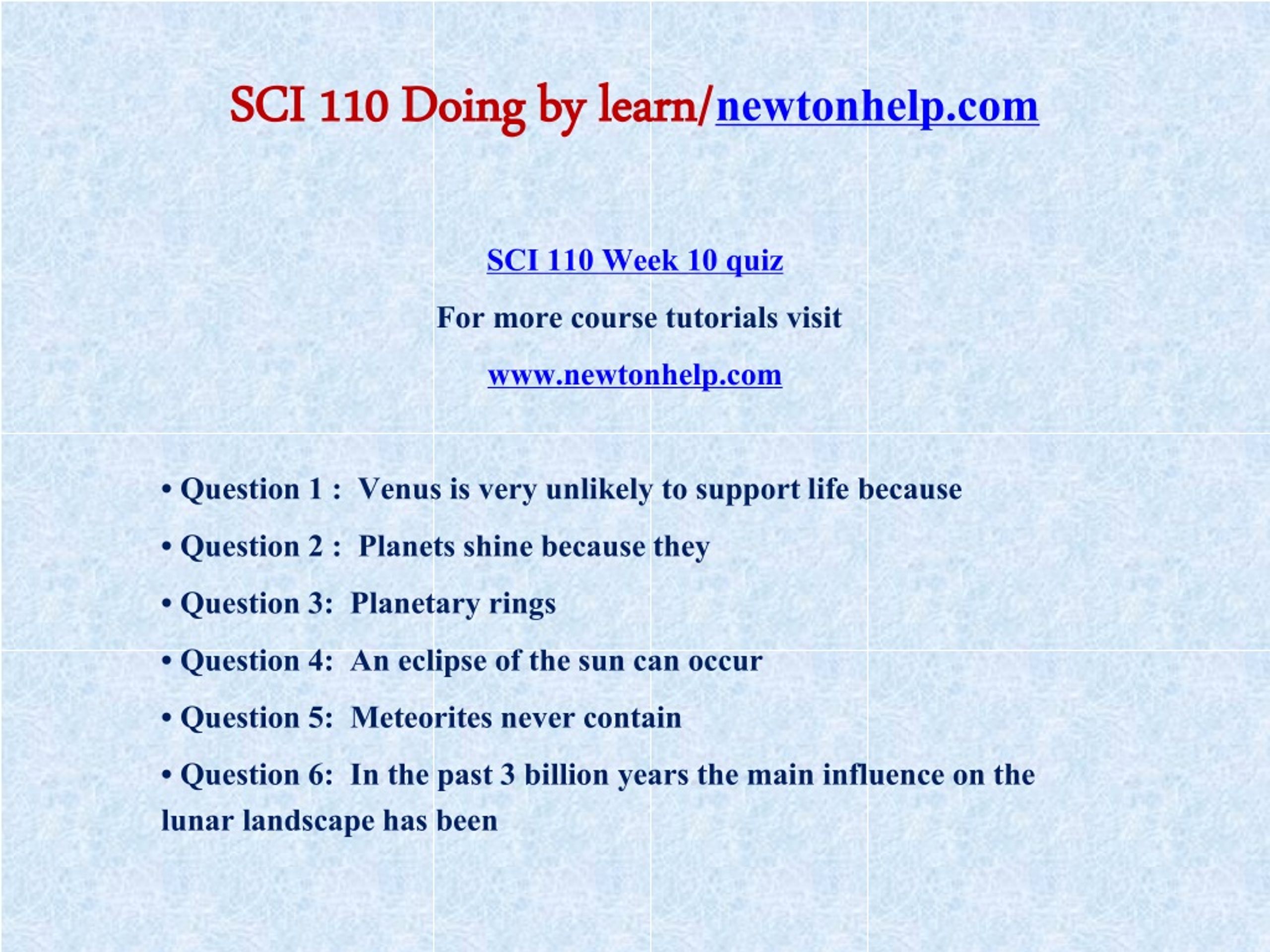 SCI 110 Doing by learn/newtonhelp.com

SCI 110 Week 10 quiz

For more course tutorials visit

www.newtonhelp.com

• Question 1 : Venus is very unlikely to support life because

• Question 2 : Planets shine because they

• Question 3: Planetary rings

• Question 4: An eclipse of the sun can occur

• Question 5: Meteorites never contain

• Question 6: In the past 3 billion years the main influence on the lunar landscape has been